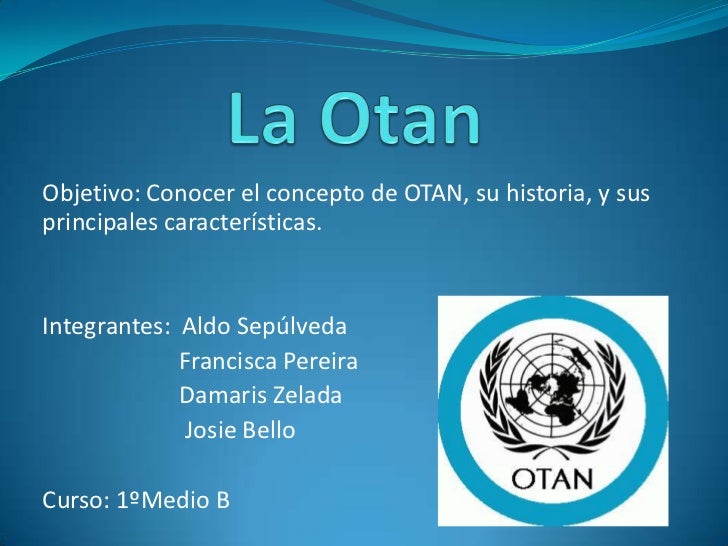 La Otan

Objetivo: Conocer el concepto de OTAN, su historia, y sus principales características.

Integrantes: Aldo Sepúlveda
Francisca Pereira
Damaris Zelada
Josie Bello

Curso: 1ºMedio B

OTAN